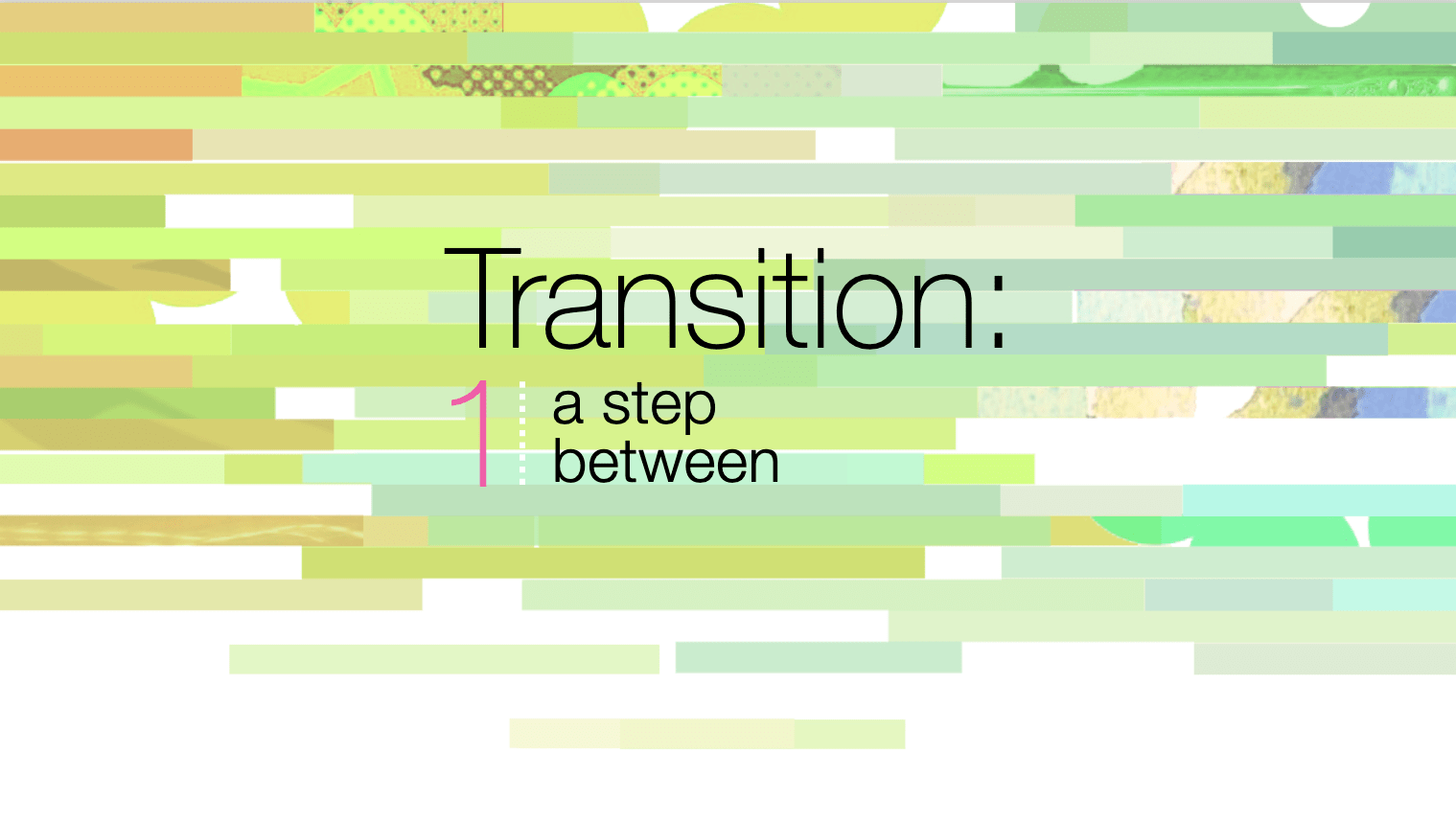 Transition:

1 a step between